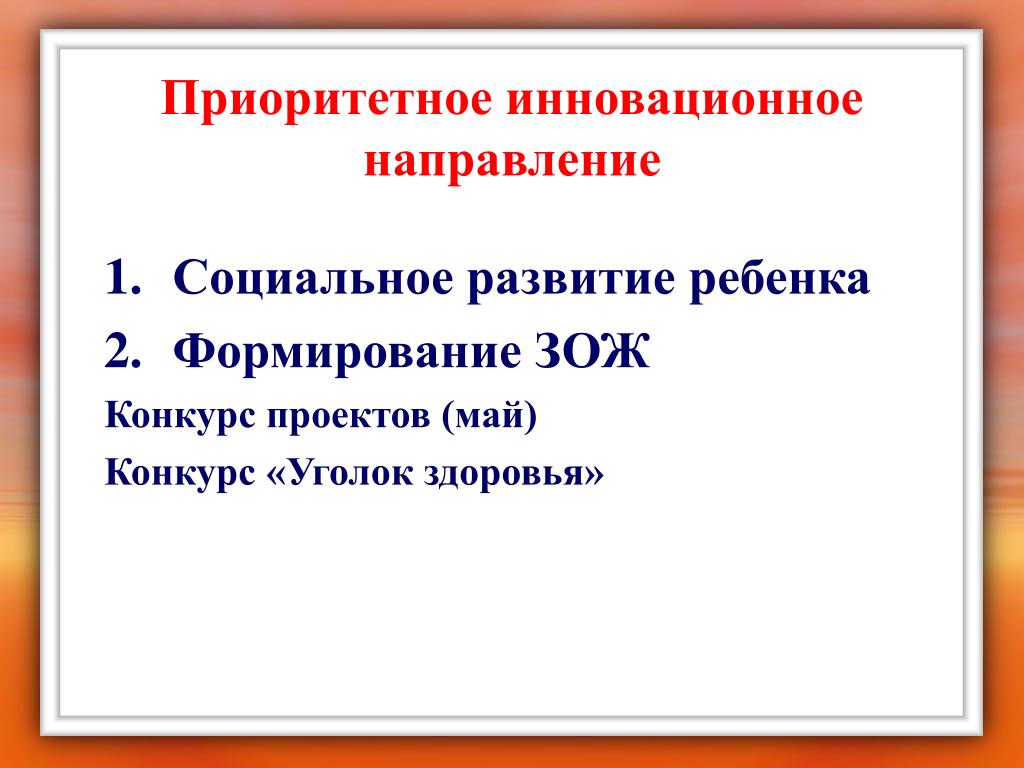 Приоритетное инновационное направление

1. Социальное развитие ребенка
2. Формирование ЗОЖ

Конкурс проектов (май)

Конкурс «Уголок здоровья»